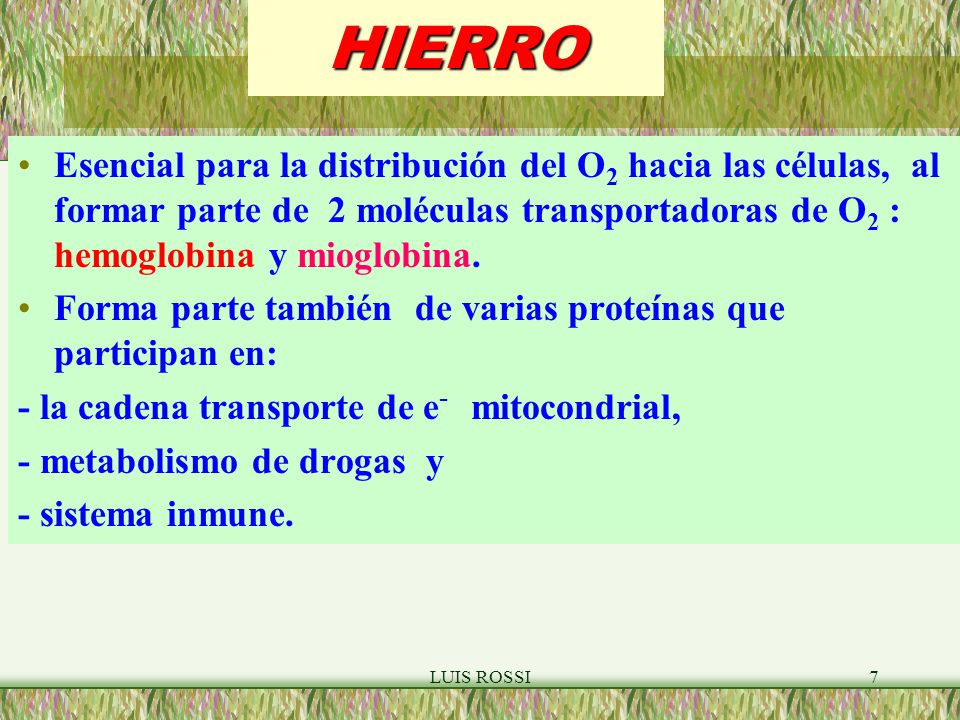 HIERRO

• Esencial para la distribución del $O_2$ hacia las células, al formar parte de 2 moléculas transportadoras de $O_2$ : hemoglobina y mioglobina.

• Forma parte también de varias proteínas que participan en:

- la cadena transporte de $e^-$ mitocondrial,

- metabolismo de drogas y

- sistema inmune.

LUIS ROSSI

7